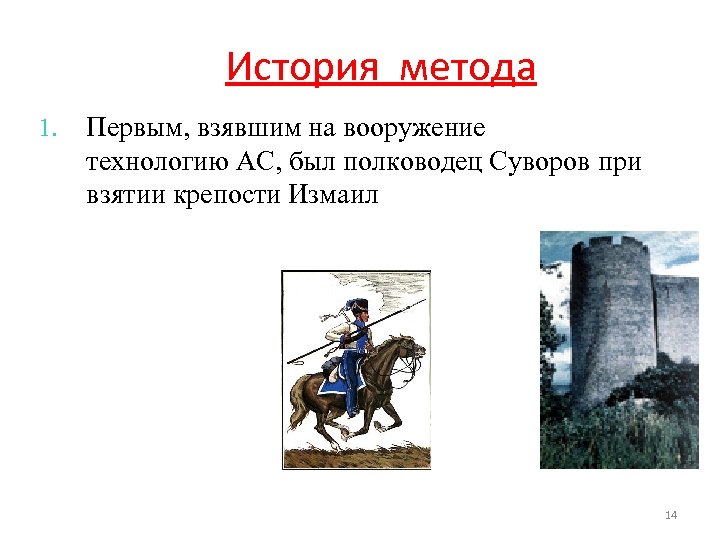 История метода

1. Первым, взявшим на вооружение технологию АС, был полководец Суворов при взятии крепости Измаил

14